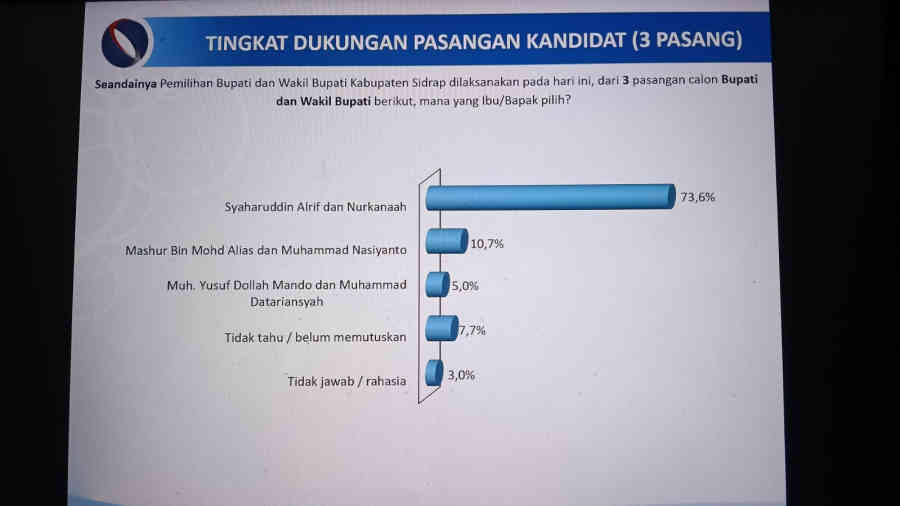 TINGKAT DUKUNGAN PASANGAN KANDIDAT (3 PASANG)

Seandainya Pemilihan Bupati dan Wakil Bupati Kabupaten Sidrap dilaksanakan pada hari ini, dari 3 pasangan calon Bupati dan Wakil Bupati berikut, mana yang Ibu/Bapak pilih?

Syaharuddin Alrif dan Nurkanaah 73,6%

Mashur Bin Mohd Alias dan Muhammad Nasiyanto 10,7%

Muh. Yusuf Dollah Mando dan Muhammad Datariansyah 5,0%

Tidak tahu / belum memutuskan 7,7%

Tidak jawab / rahasia 3,0%